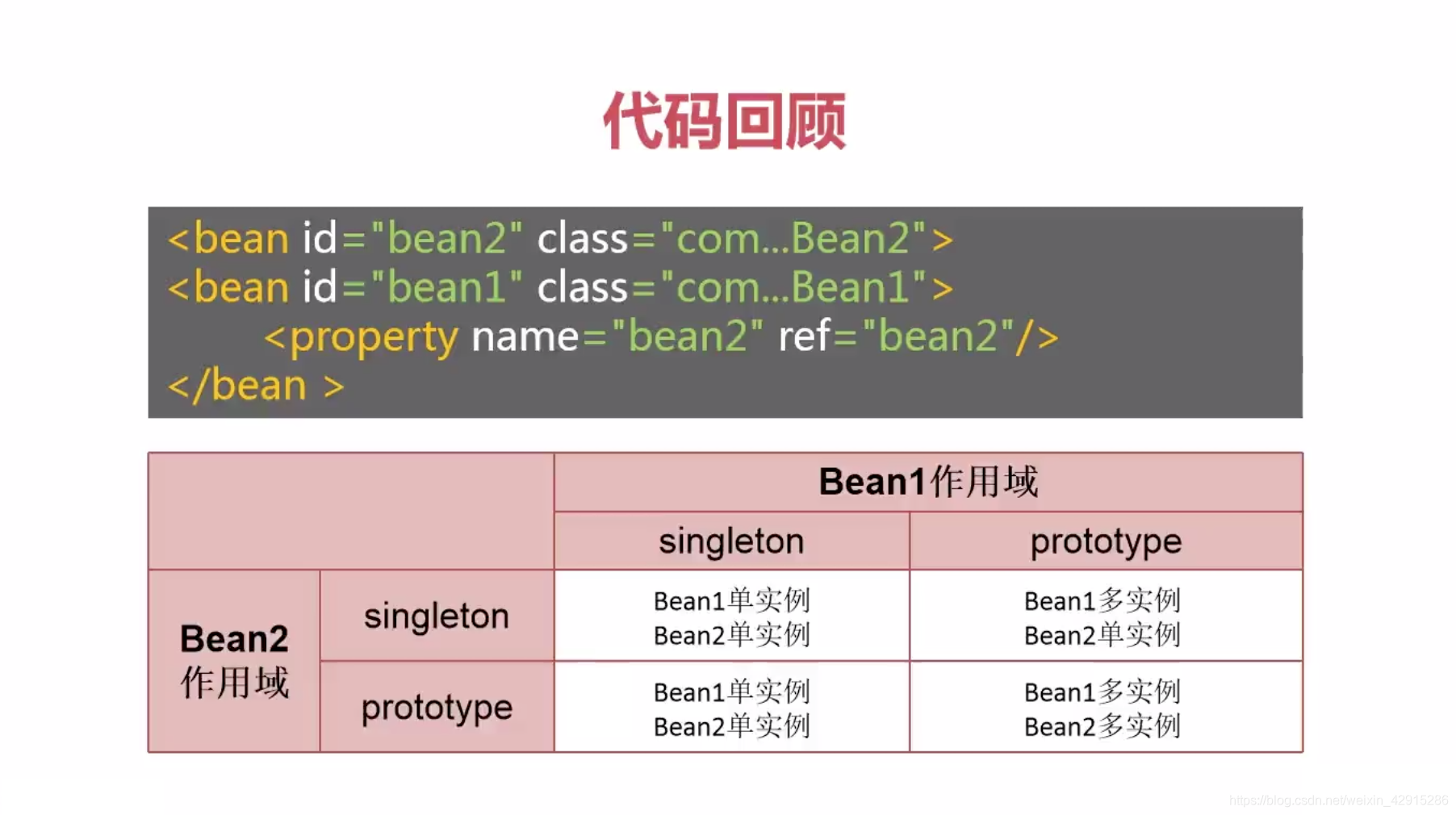 代码回顾

<bean id="bean2" class="com...Bean2">
<bean id="bean1" class="com...Bean1">
<property name="bean2" ref="bean2"/>
</bean >

| | | Bean1作用域 | |
|---|---|---|---|
| | | singleton | prototype |
| Bean2 作用域 | singleton | Bean1单实例 Bean2单实例 | Bean1多实例 Bean2单实例 |
| | prototype | Bean1单实例 Bean2单实例 | Bean1多实例 Bean2多实例 |

https://blog.csdn.net/weixin_42915286